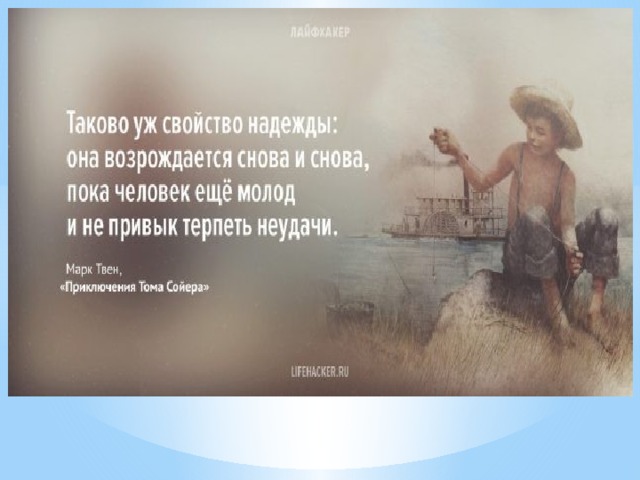 ЛАЙФХАКЕР

Таково уж свойство надежды: она возрождается снова и снова, пока человек ещё молод и не привык терпеть неудачи.

Марк Твен,
«Приключения Тома Сойера»

LIFEHACKER.RU